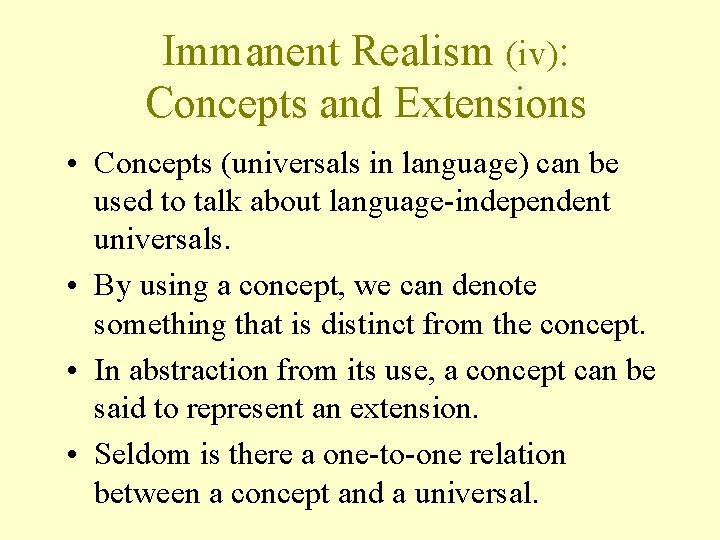 Immanent Realism (iv):
Concepts and Extensions

• Concepts (universals in language) can be used to talk about language-independent universals.

• By using a concept, we can denote something that is distinct from the concept.

• In abstraction from its use, a concept can be said to represent an extension.

• Seldom is there a one-to-one relation between a concept and a universal.